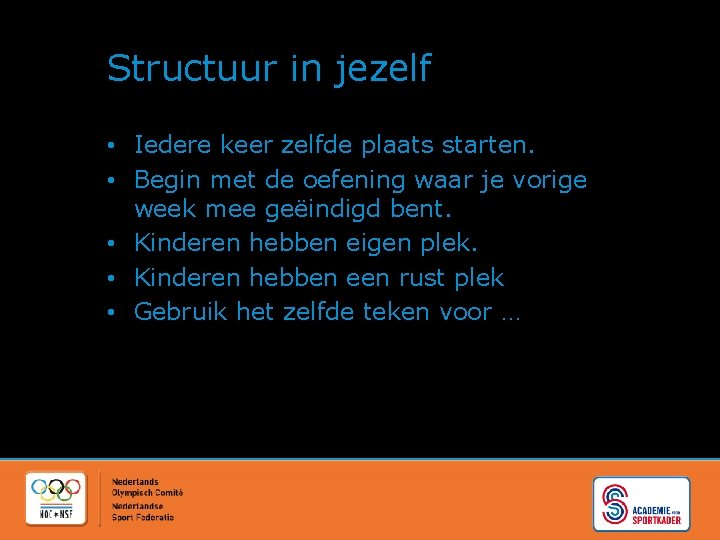 Structuur in jezelf

• Iedere keer zelfde plaats starten.
• Begin met de oefening waar je vorige week mee geëindigd bent.
• Kinderen hebben eigen plek.
• Kinderen hebben een rust plek
• Gebruik het zelfde teken voor …

NOC*NSF

Nederlands Olympisch Comité Nederlandse Sport Federatie

ACADEMIE voor SPORTKADER